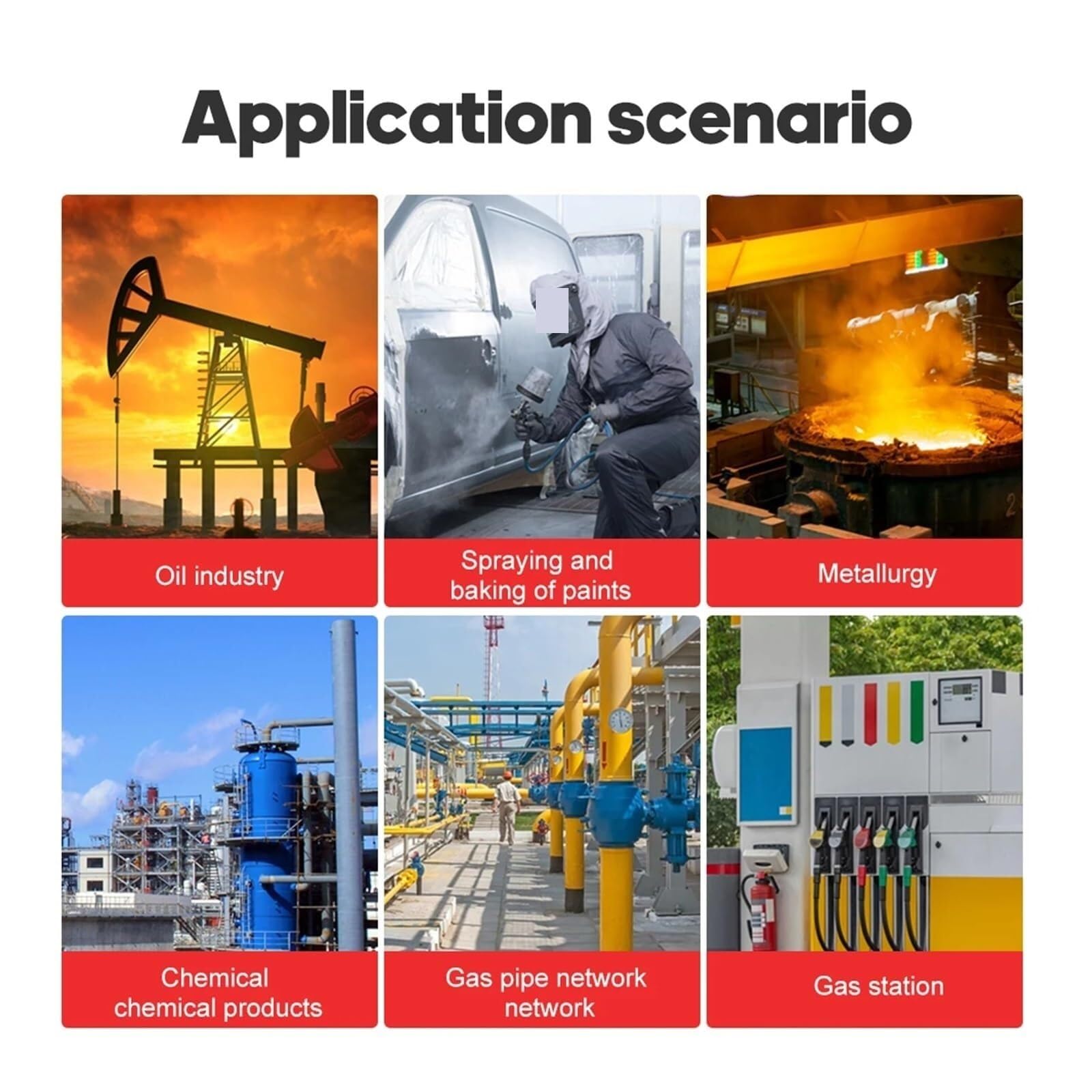 Application scenario

Oil industry

Spraying and baking of paints

Metallurgy

Chemical chemical products

Gas pipe network network

Gas station